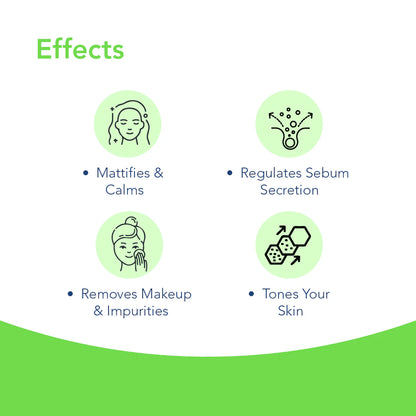 Effects

• Mattifies & Calms

• Regulates Sebum Secretion

• Removes Makeup & Impurities

• Tones Your Skin